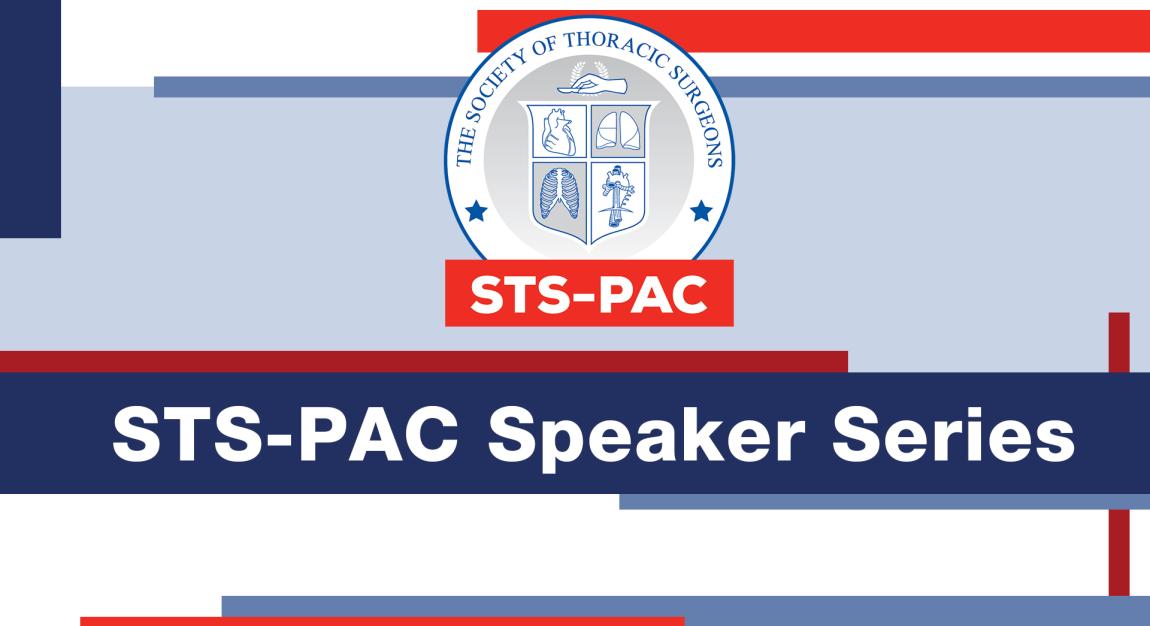 THE SOCIETY OF THORACIC SURGEONS

STS-PAC

STS-PAC Speaker Series